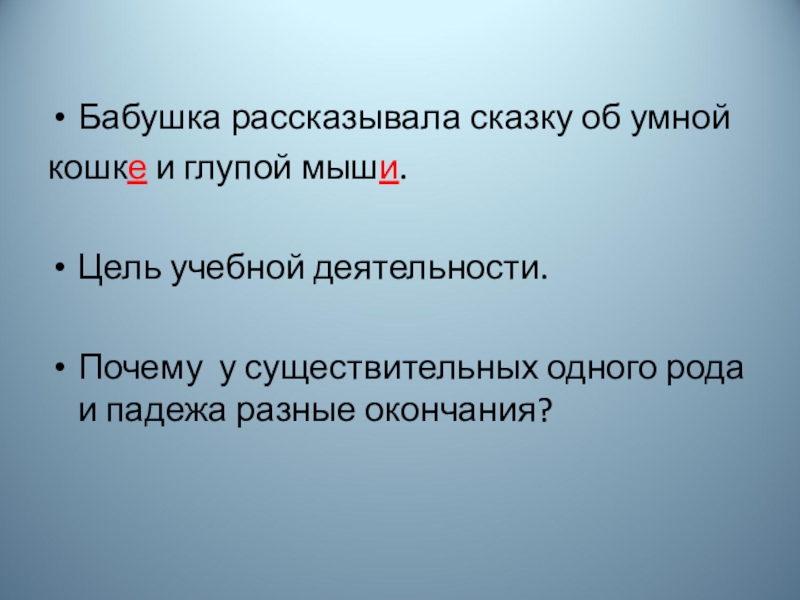 • Бабушка рассказывала сказку об умной кошке и глупой мыши.

• Цель учебной деятельности.

• Почему у существительных одного рода и падежа разные окончания?